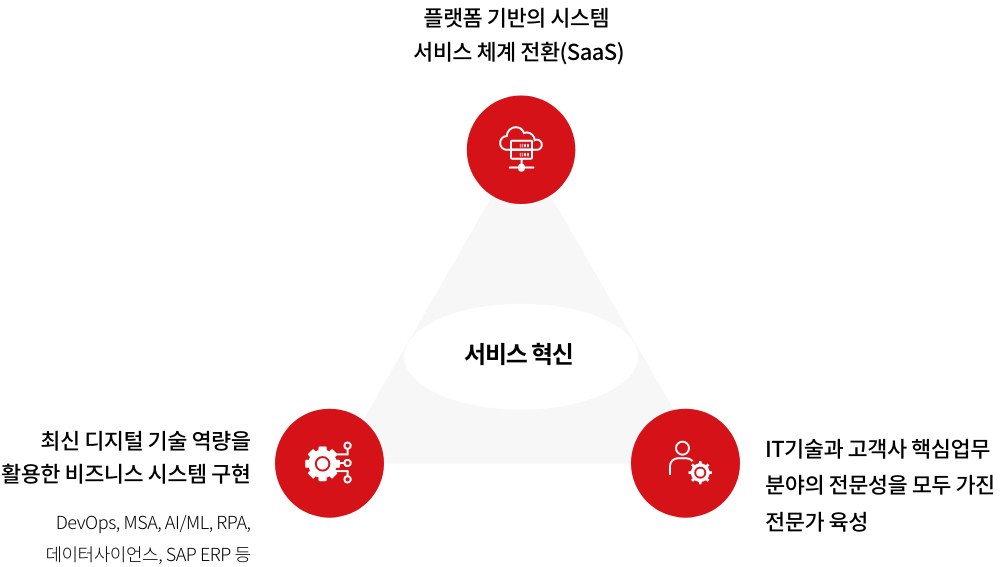 플랫폼 기반의 시스템
서비스 체계 전환(SaaS)

서비스 혁신

최신 디지털 기술 역량을
활용한 비즈니스 시스템 구현

DevOps, MSA, AI/ML, RPA,
데이터사이언스, SAP ERP 등

IT기술과 고객사 핵심업무
분야의 전문성을 모두 가진
전문가 육성